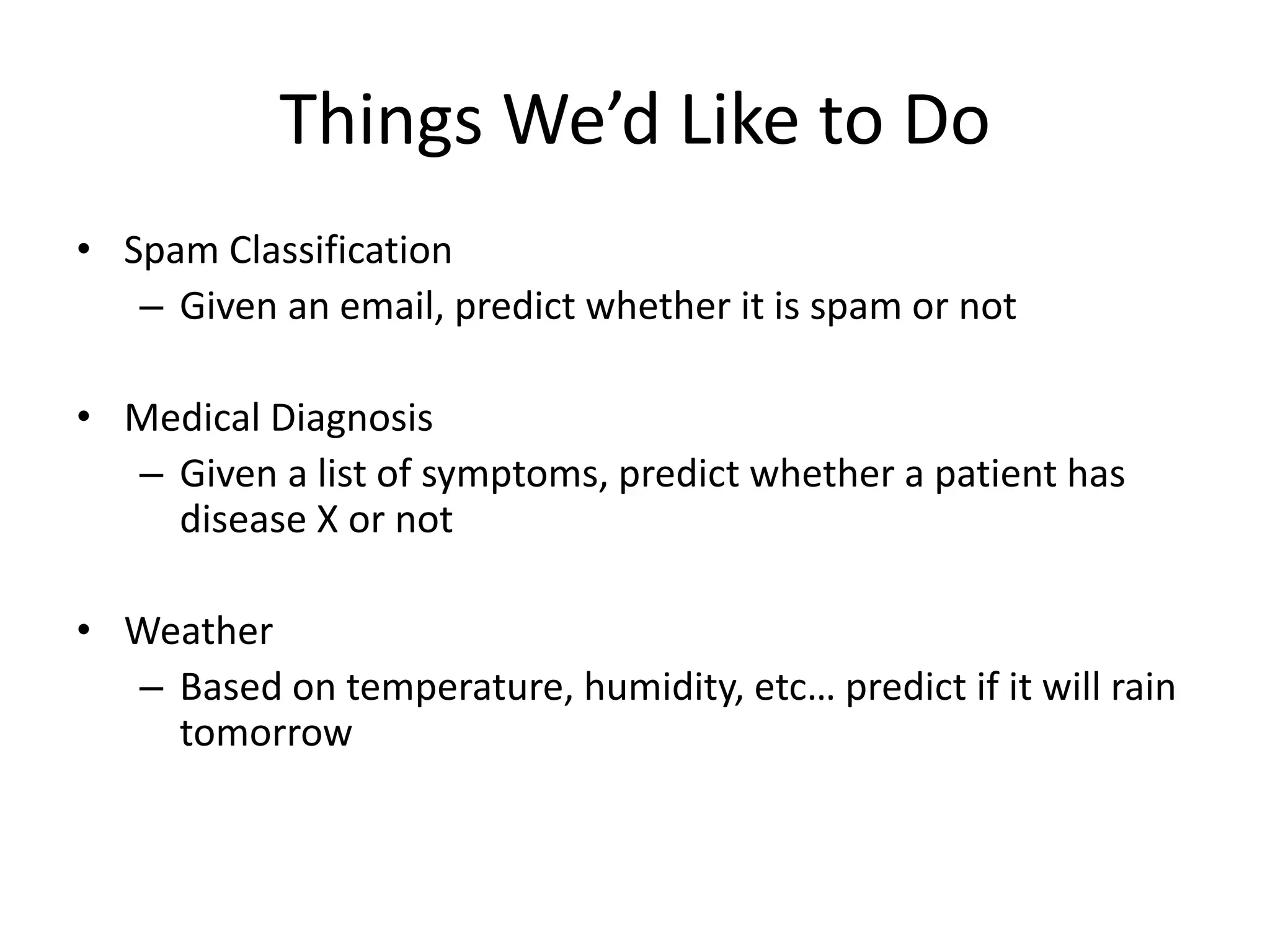 Things We’d Like to Do

• Spam Classification
– Given an email, predict whether it is spam or not

• Medical Diagnosis
– Given a list of symptoms, predict whether a patient has disease X or not

• Weather
– Based on temperature, humidity, etc… predict if it will rain tomorrow